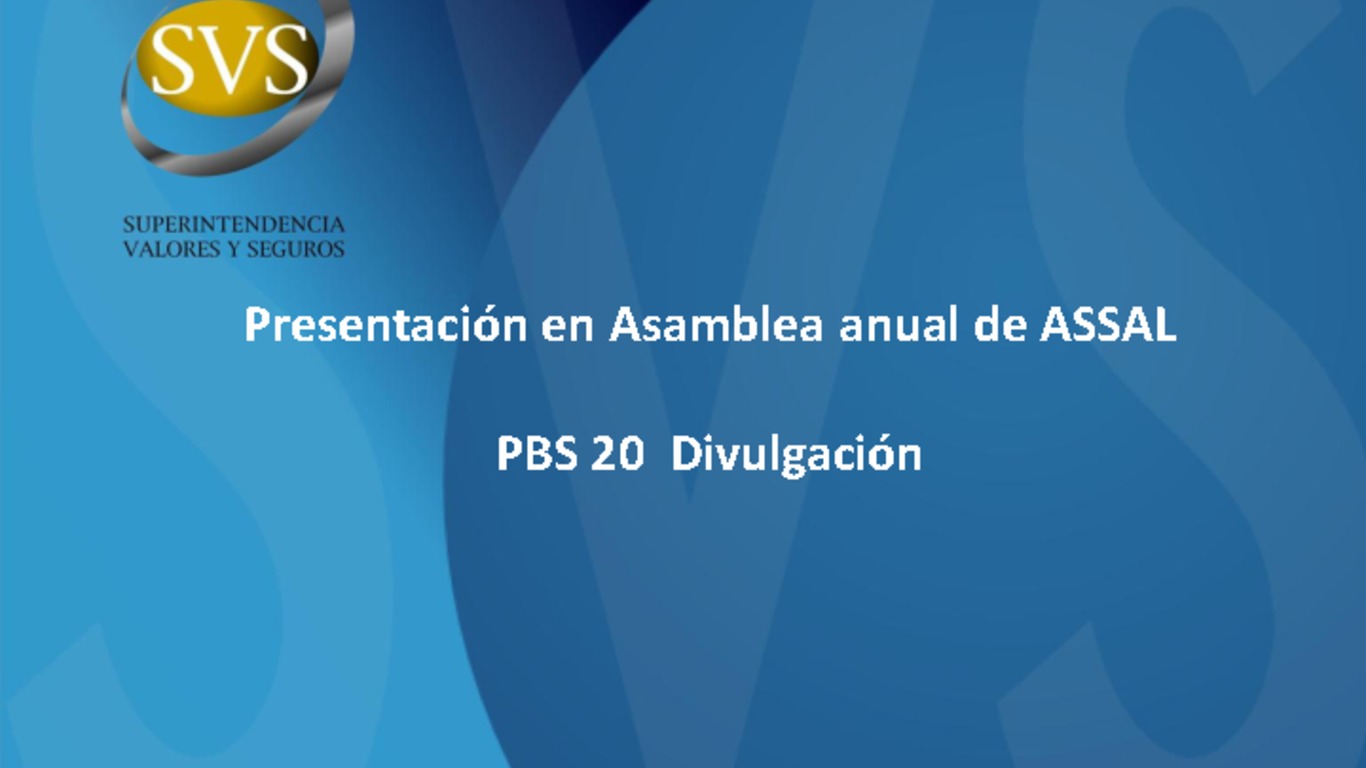 SVS

SUPERINTENDENCIA
VALORES Y SEGUROS

Presentación en Asamblea anual de ASSAL

PBS 20 Divulgación